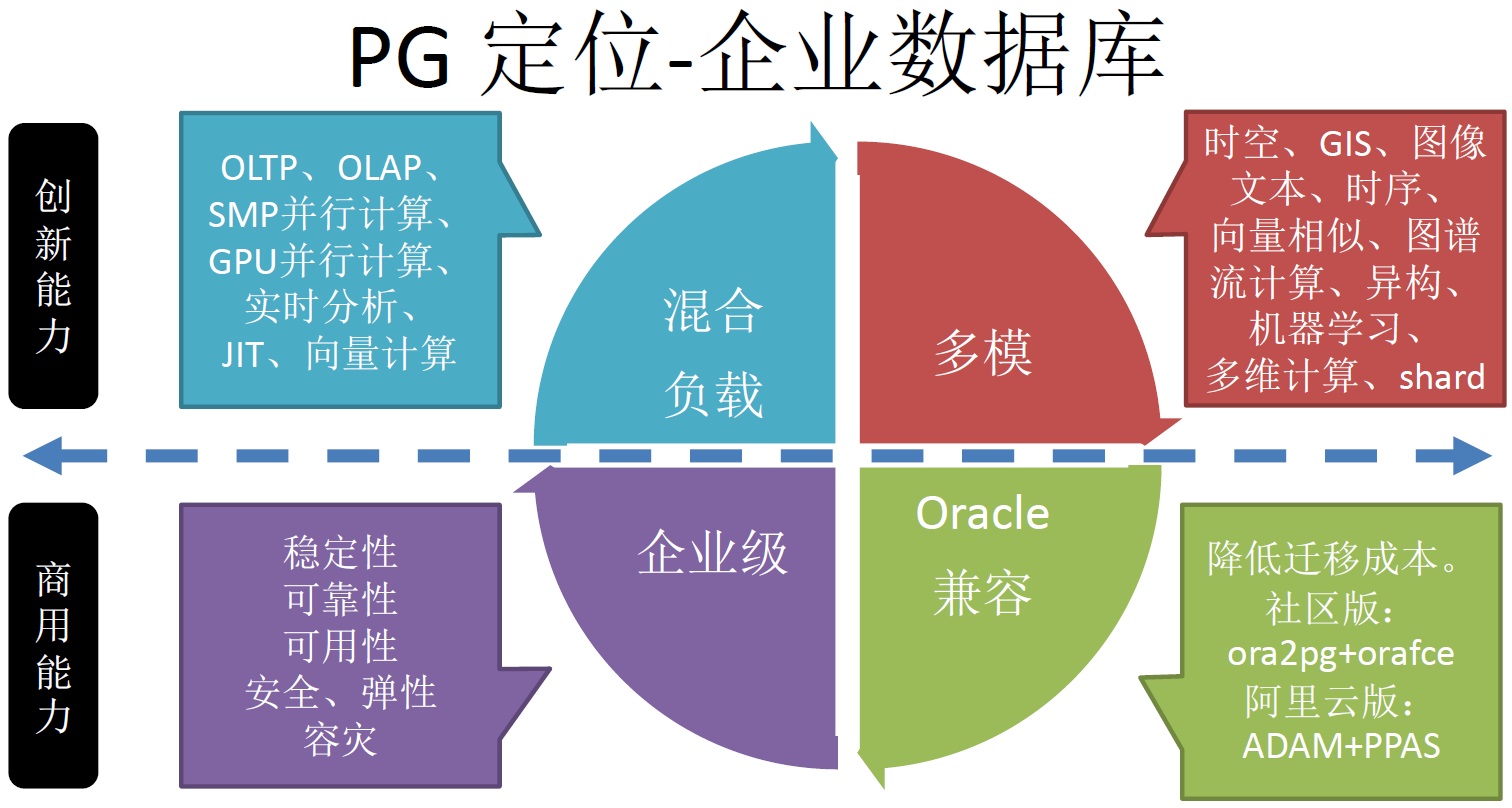 PG 定位-企业数据库

创新能力

OLTP、OLAP、
SMP并行计算、
GPU并行计算、
实时分析、
JIT、向量计算

混合
负载

多模

时空、GIS、图像
文本、时序、
向量相似、图谱
流计算、异构、
机器学习、
多维计算、shard

商用能力

稳定性
可靠性
可用性
安全、弹性
容灾

企业级

Oracle
兼容

降低迁移成本。
社区版：
ora2pg+orafce
阿里云版：
ADAM+PPAS